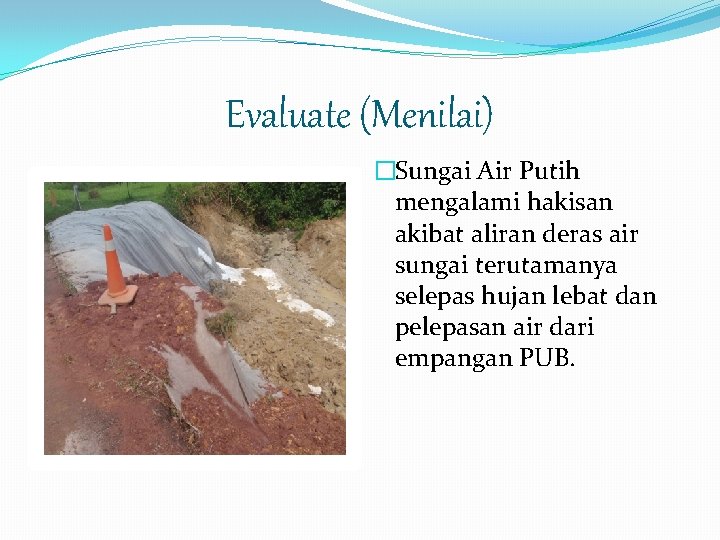 Evaluate (Menilai)

□Sungai Air Putih mengalami hakisan akibat aliran deras air sungai terutamanya selepas hujan lebat dan pelepasan air dari empangan PUB.